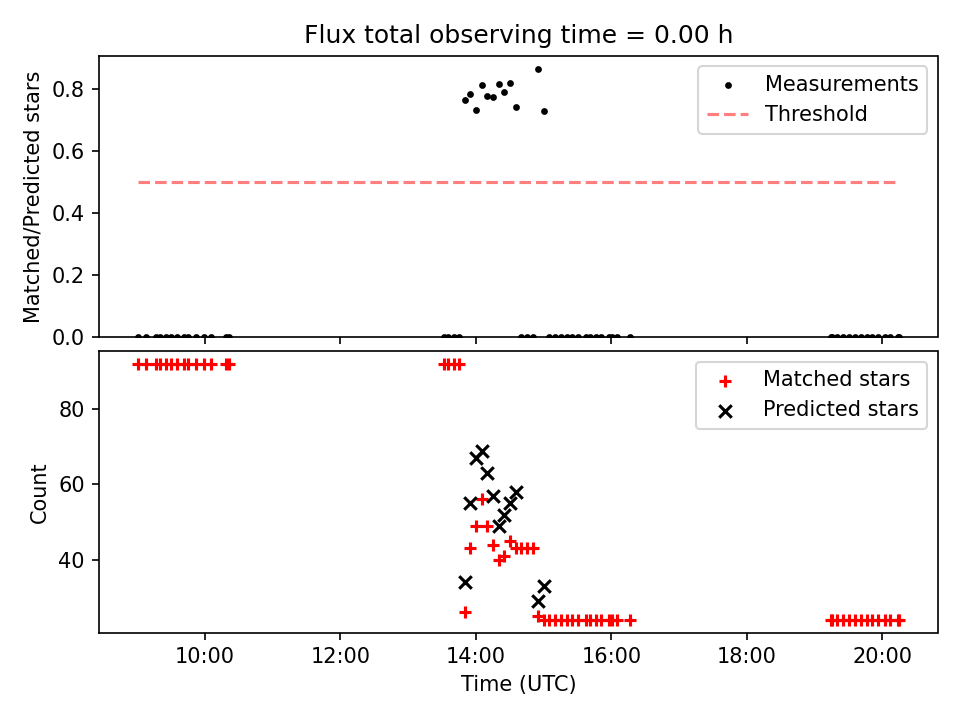 Flux total observing time = 0.00 h

Matched/Predicted stars

0.8
0.6
0.4
0.2
0.0

Measurements
Threshold

Count

80
60
40

Matched stars
Predicted stars

10:00
12:00
14:00
16:00
18:00
20:00

Time (UTC)